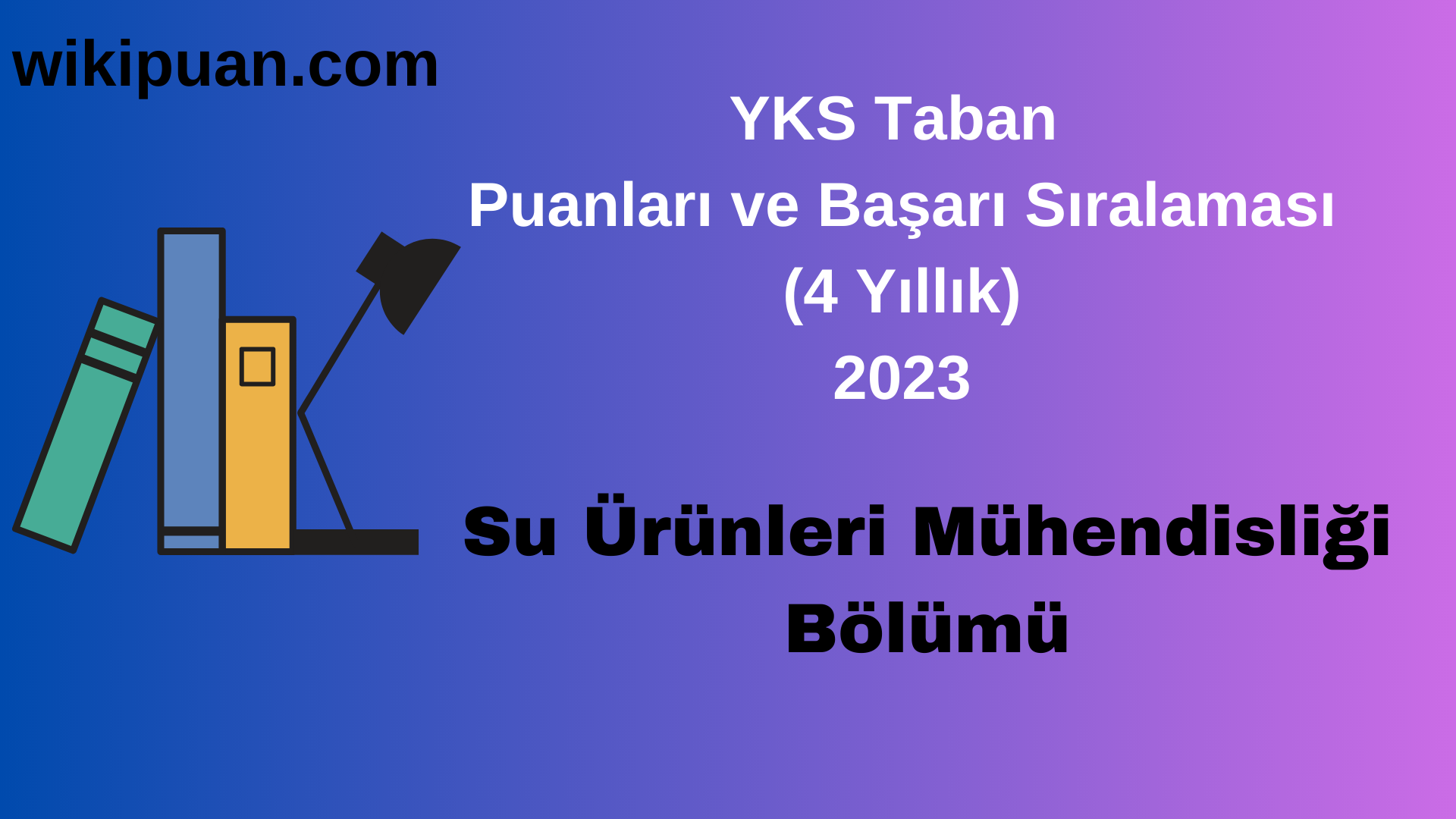 wikipuan.com

YKS Taban
Puanları ve Başarı Sıralaması
(4 Yıllık)
2023

Su Ürünleri Mühendisliği Bölümü